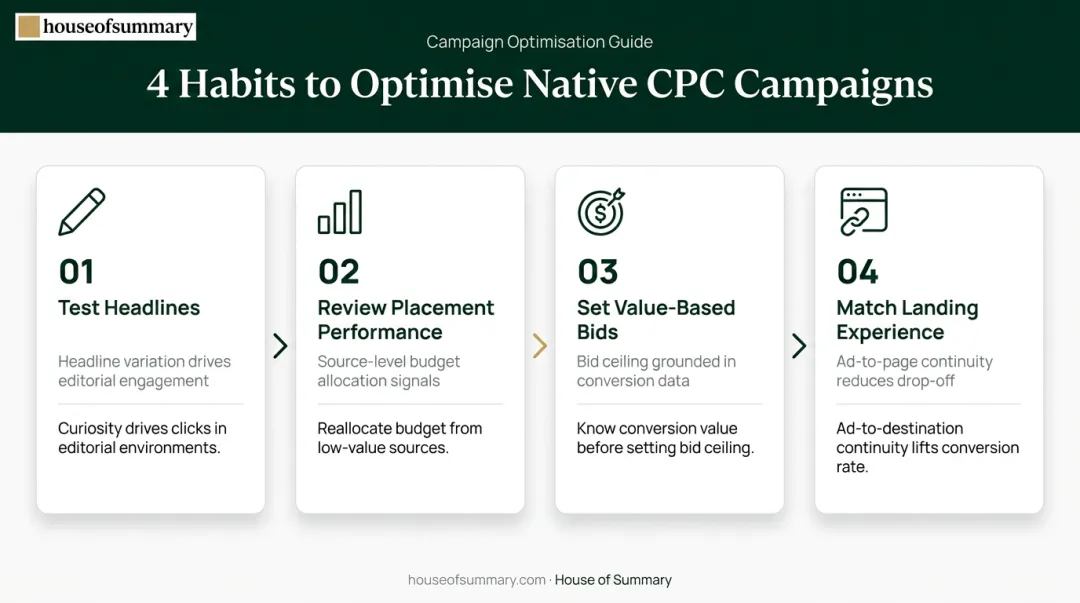 houseofsummary

Campaign Optimisation Guide

4 Habits to Optimise Native CPC Campaigns

01
Test Headlines

Headline variation drives editorial engagement

Curiosity drives clicks in editorial environments.

02
Review Placement Performance

Source-level budget allocation signals

Reallocate budget from low-value sources.

03
Set Value-Based Bids

Bid ceiling grounded in conversion data

Know conversion value before setting bid ceiling.

04
Match Landing Experience

Ad-to-page continuity reduces drop-off

Ad-to-destination continuity lifts conversion rate.

houseofsummary.com · House of Summary